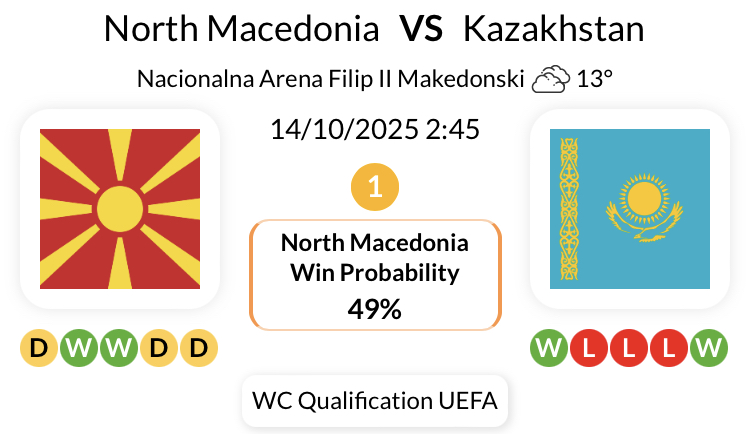 North Macedonia VS Kazakhstan

Nacionalna Arena Filip II Makedonski 13°

14/10/2025 2:45

1

North Macedonia Win Probability
49%

D W W D D

W L L L W

WC Qualification UEFA